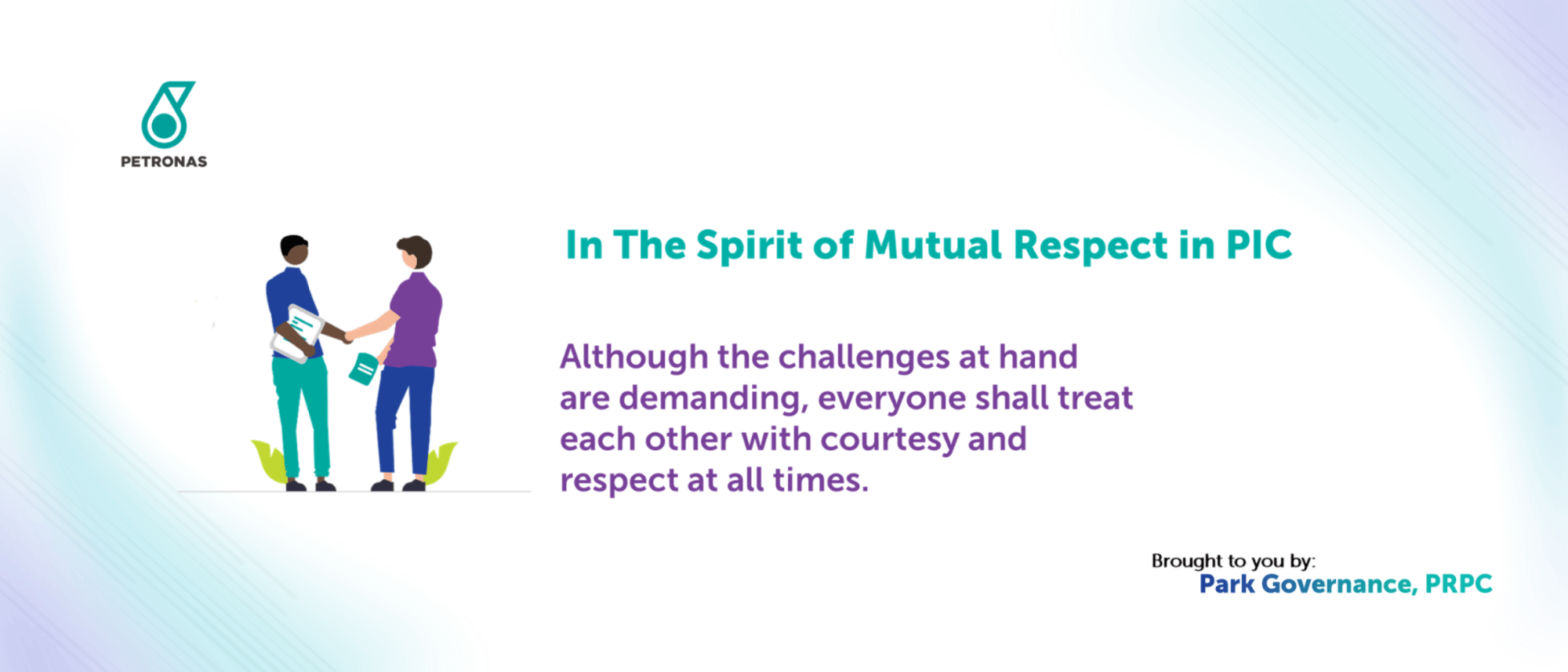 PETRONAS

In The Spirit of Mutual Respect in PIC

Although the challenges at hand are demanding, everyone shall treat each other with courtesy and respect at all times.

Brought to you by:
Park Governance, PRPC